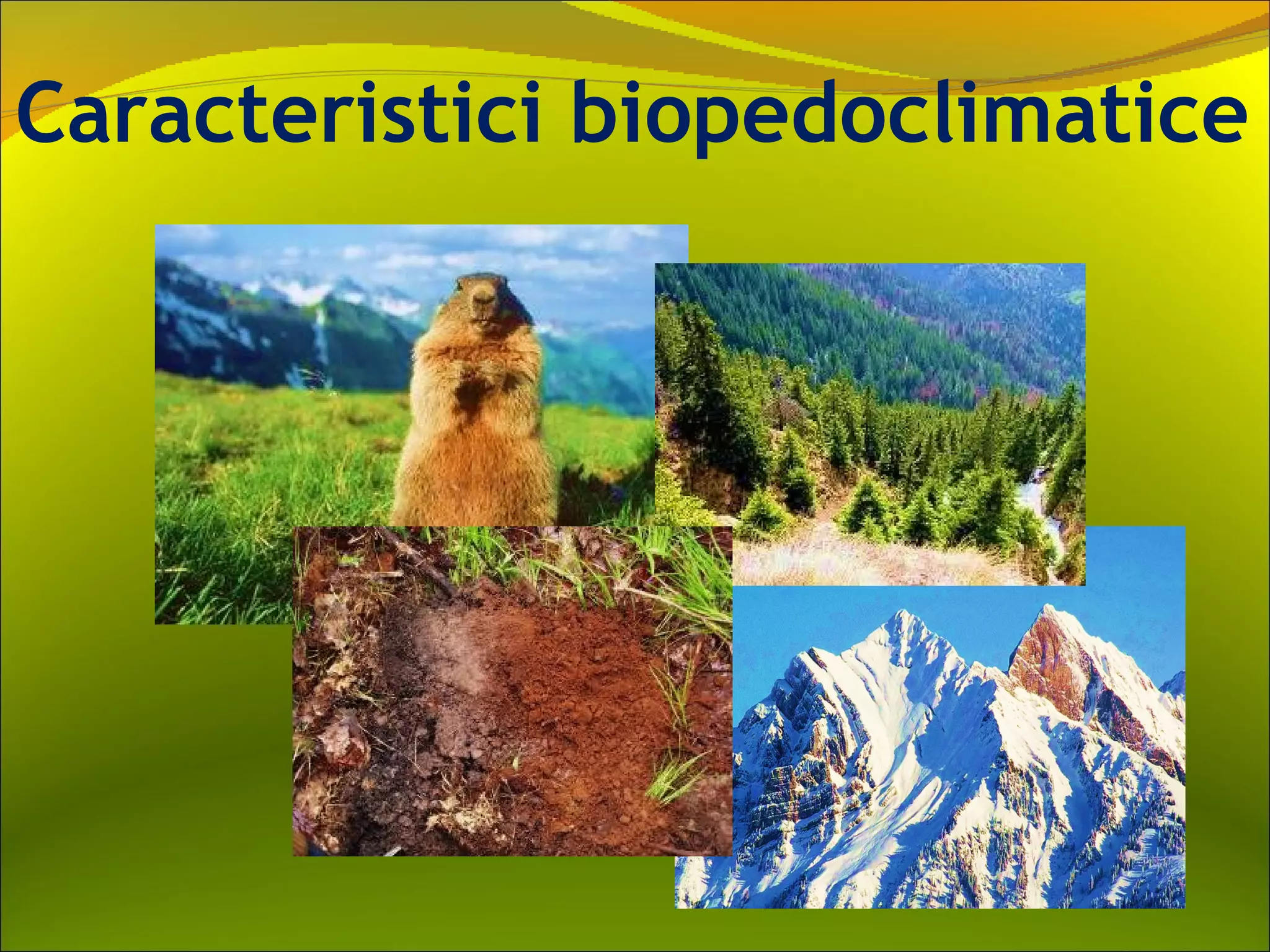 Caracteristici biopedoclimatice